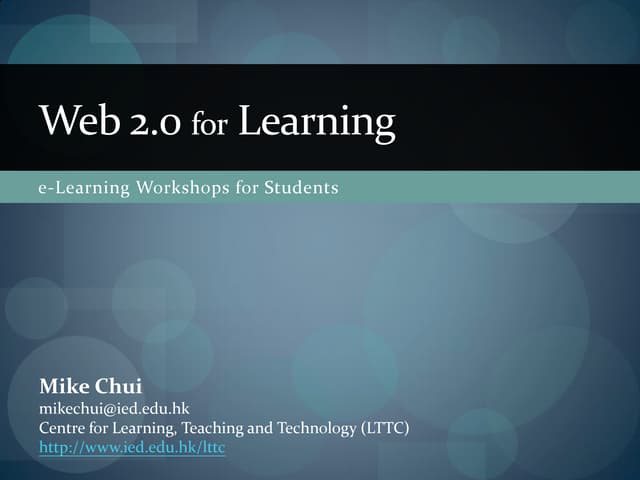 Web 2.0 for Learning

e-Learning Workshops for Students

Mike Chui
mikechui@ied.edu.hk
Centre for Learning, Teaching and Technology (LTTC)
http://www.ied.edu.hk/lttc